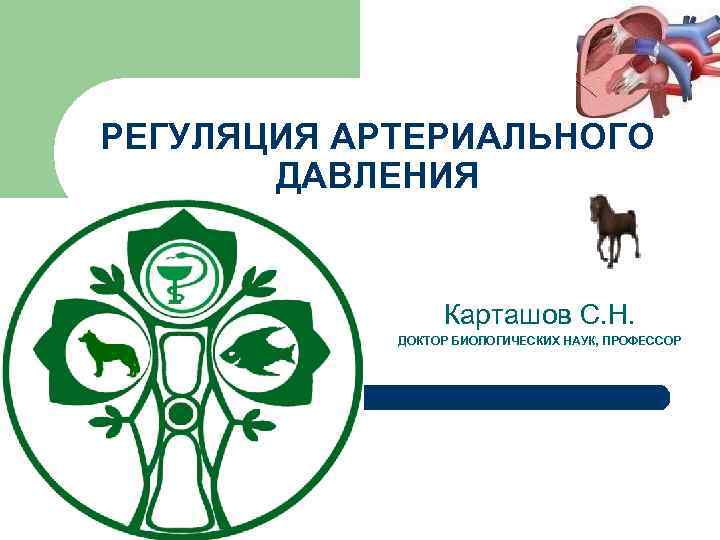 РЕГУЛЯЦИЯ АРТЕРИАЛЬНОГО ДАВЛЕНИЯ

Карташов С.Н.
ДОКТОР БИОЛОГИЧЕСКИХ НАУК, ПРОФЕССОР